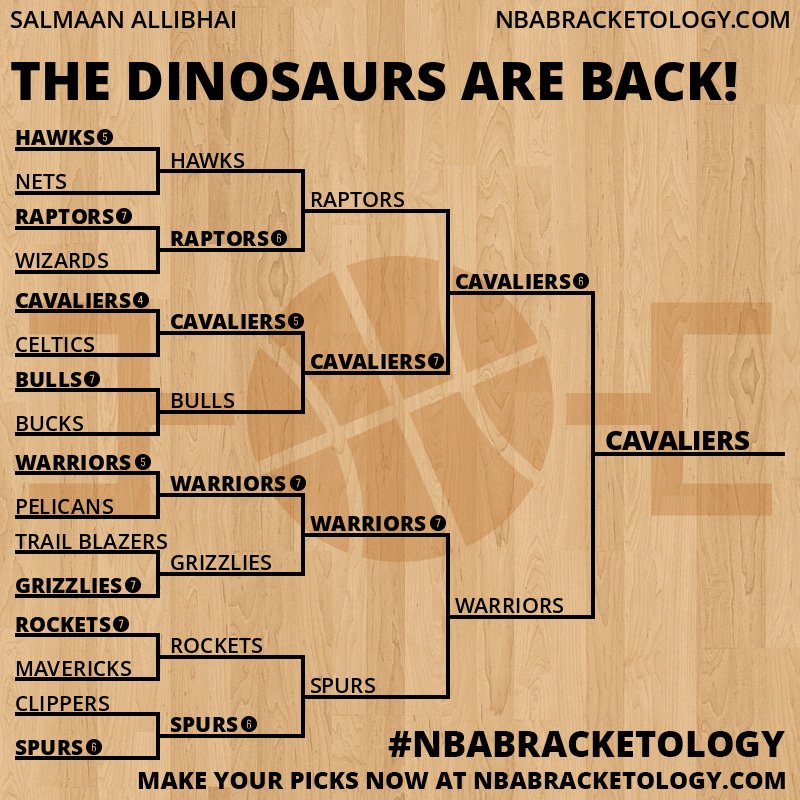 SALMAAN ALLIBHAI NBABRACKETOLOGY.COM

THE DINOSAURS ARE BACK!

HAWKS 5
NETS
RAPTORS 7
WIZARDS
CAVALIERS 4
CELTICS
BULLS 7
BUCKS
WARRIORS 5
PELICANS
TRAIL BLAZERS
GRIZZLIES 7
ROCKETS 7
MAVERICKS
CLIPPERS
SPURS 6

HAWKS
RAPTORS 6
CAVALIERS 5
BULLS
WARRIORS 7
GRIZZLIES
ROCKETS
SPURS 6

RAPTORS
CAVALIERS 7
WARRIORS 7
SPURS

CAVALIERS 6
WARRIORS

CAVALIERS

#NBABRACKETOLOGY
MAKE YOUR PICKS NOW AT NBABRACKETOLOGY.COM